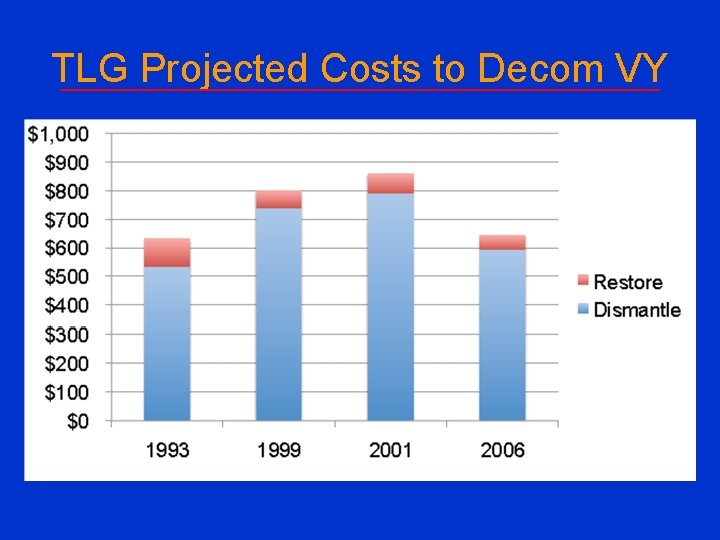 TLG Projected Costs to Decom VY

$1,000
$900
$800
$700
$600
$500
$400
$300
$200
$100
$0

1993
1999
2001
2006

Restore
Dismantle